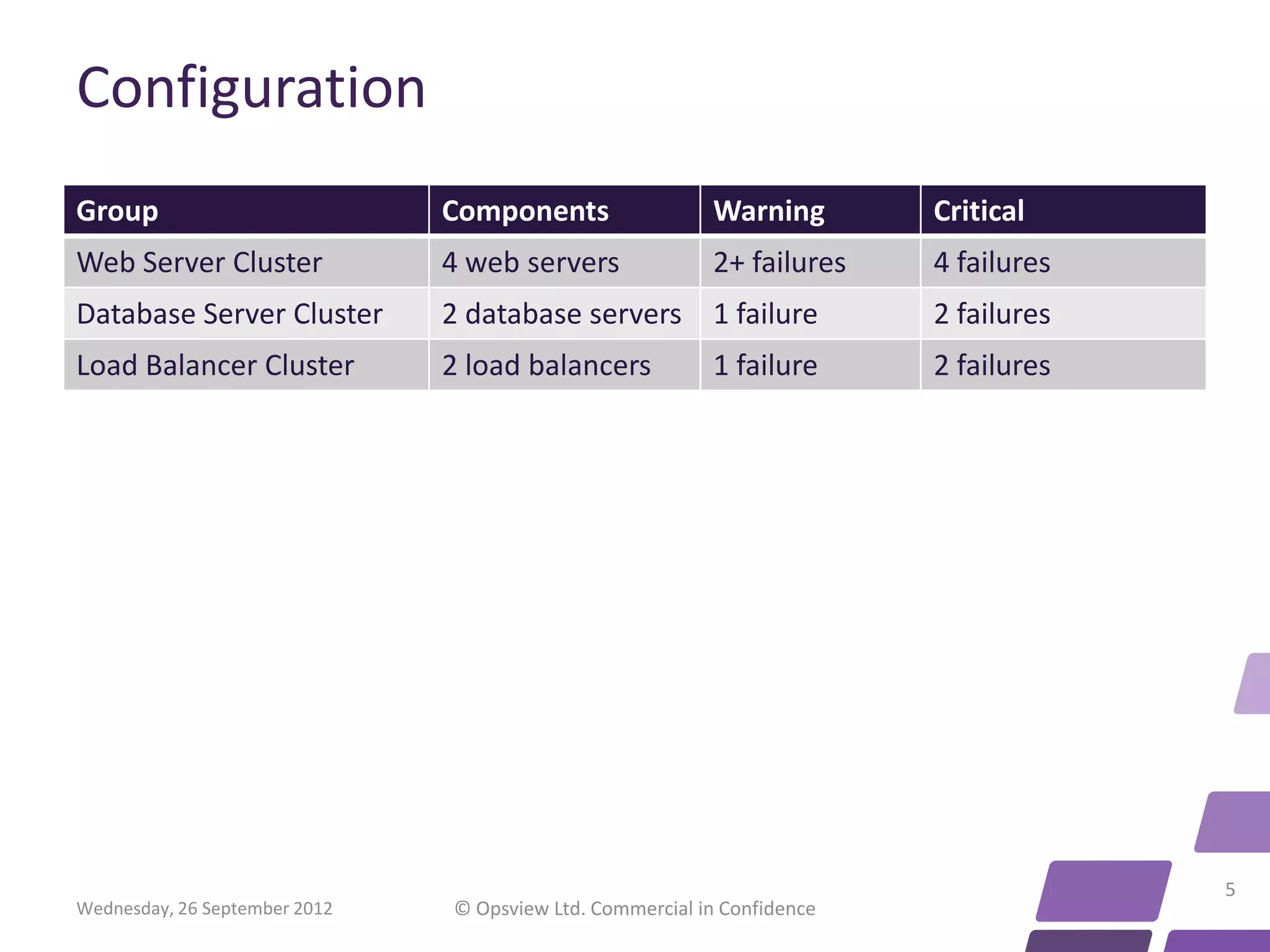 Configuration

| Group | Components | Warning | Critical |
|---|---|---|---|
| Web Server Cluster | 4 web servers | 2+ failures | 4 failures |
| Database Server Cluster | 2 database servers | 1 failure | 2 failures |
| Load Balancer Cluster | 2 load balancers | 1 failure | 2 failures |

Wednesday, 26 September 2012

© Opsview Ltd. Commercial in Confidence

5